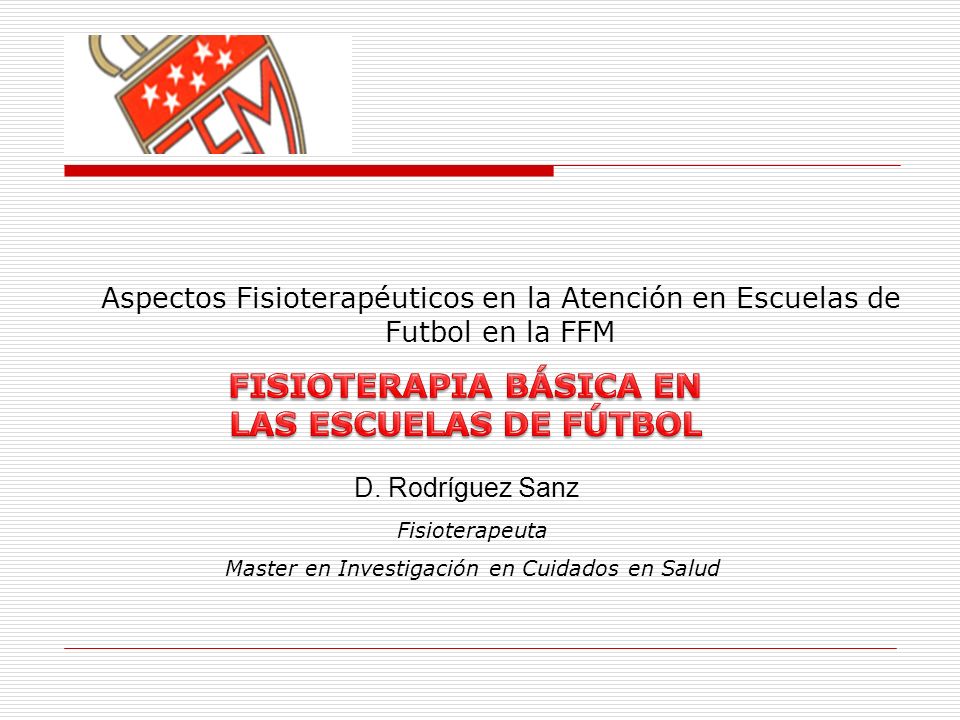 FFM

Aspectos Fisioterapéuticos en la Atención en Escuelas de Futbol en la FFM

FISIOTERAPIA BÁSICA EN LAS ESCUELAS DE FÚTBOL

D. Rodríguez Sanz

Fisioterapeuta

Master en Investigación en Cuidados en Salud